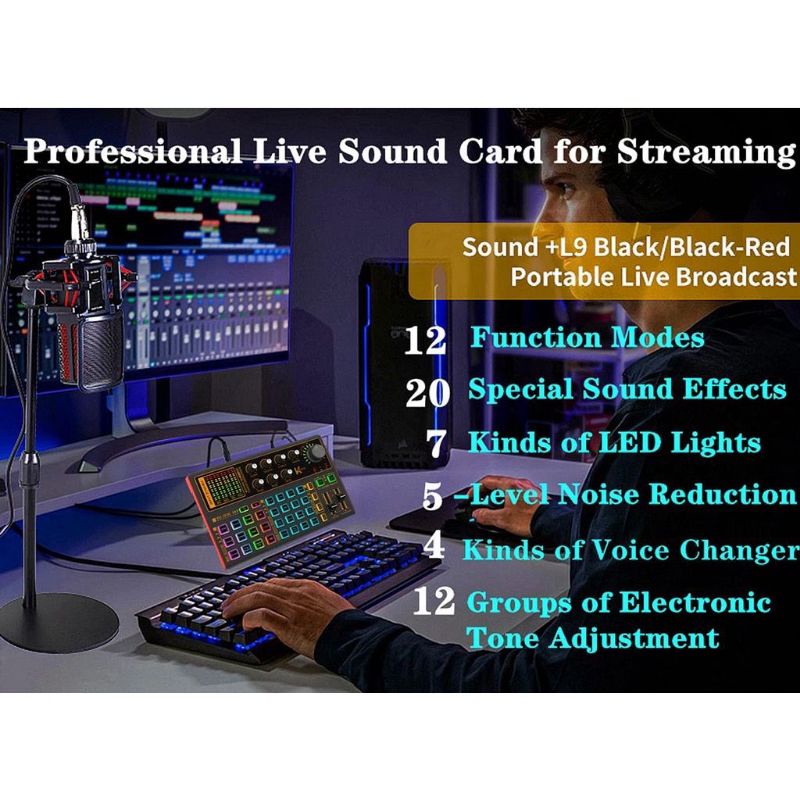 Professional Live Sound Card for Streaming

Sound +L9 Black/Black-Red
Portable Live Broadcast

12 Function Modes

20 Special Sound Effects

7 Kinds of LED Lights

5 –Level Noise Reduction

4 Kinds of Voice Changer

12 Groups of Electronic Tone Adjustment